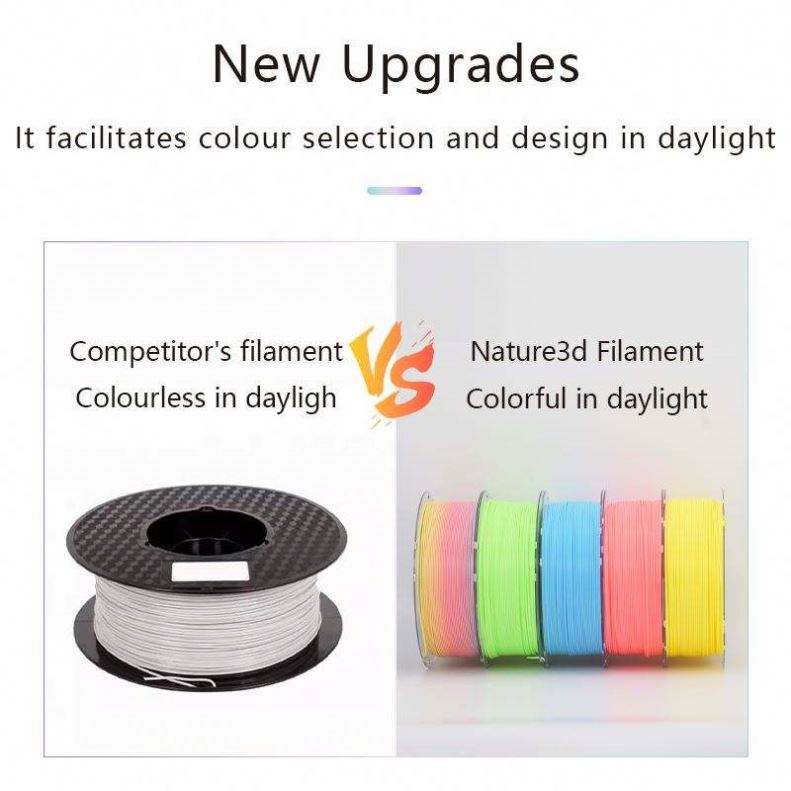 New Upgrades

It facilitates colour selection and design in daylight

Competitor's filament
Colourless in dayligh

VS

Nature3d Filament
Colorful in daylight